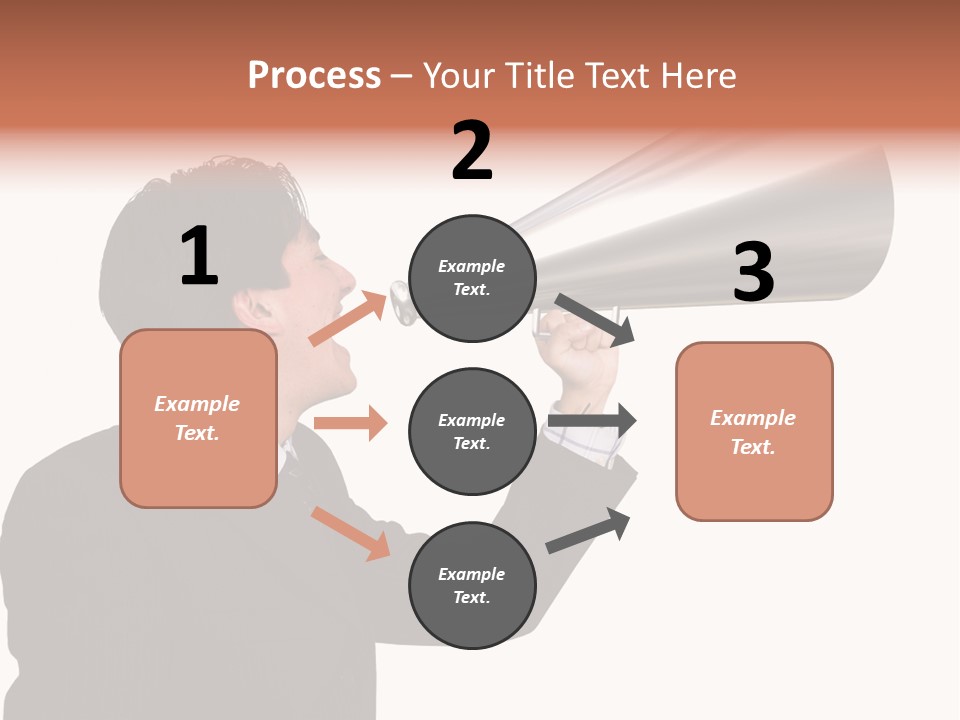 Process – Your Title Text Here

1

Example Text.

2

Example Text.

Example Text.

Example Text.

3

Example Text.